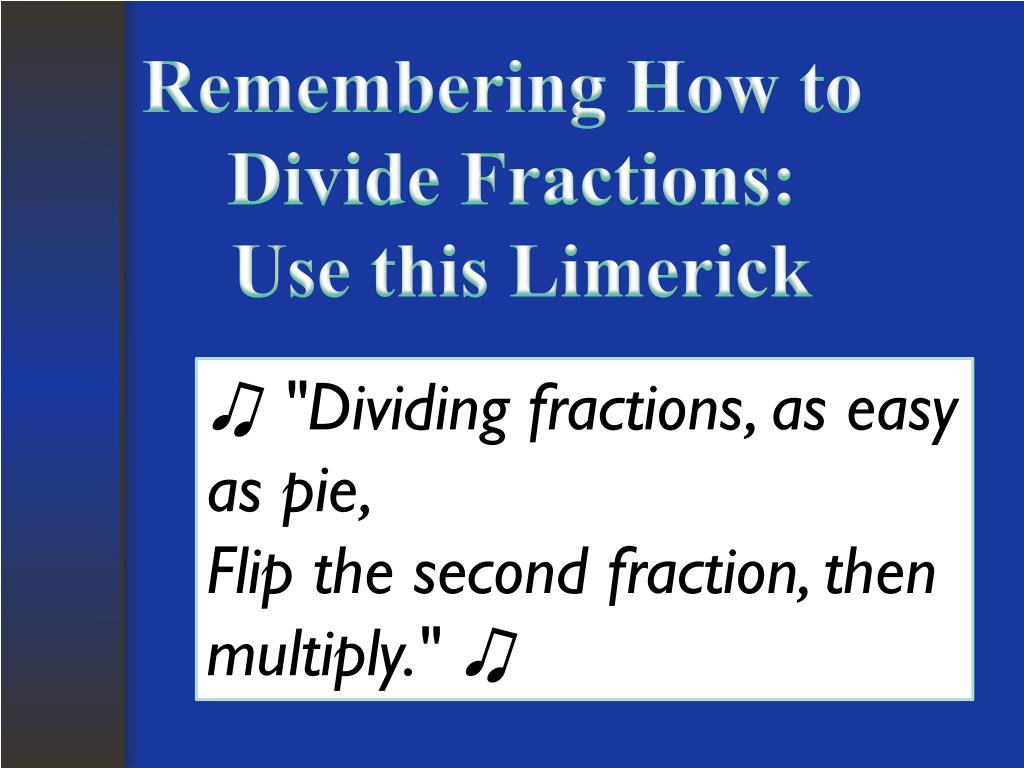 Remembering How to Divide Fractions: Use this Limerick

♫ "Dividing fractions, as easy as pie,
Flip the second fraction, then multiply." ♫